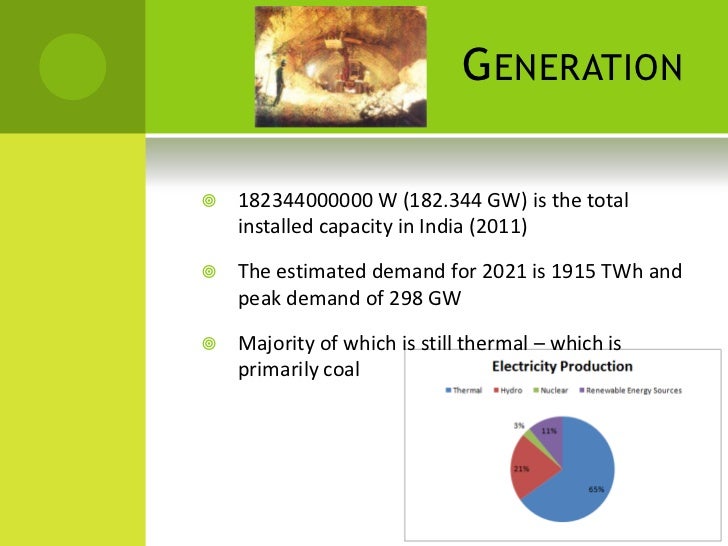 GENERATION

182344000000 W (182.344 GW) is the total installed capacity in India (2011)

The estimated demand for 2021 is 1915 TWh and peak demand of 298 GW

Majority of which is still thermal – which is primarily coal

Electricity Production

Thermal Hydro Nuclear Renewable Energy Sources

3%
11%
21%
65%